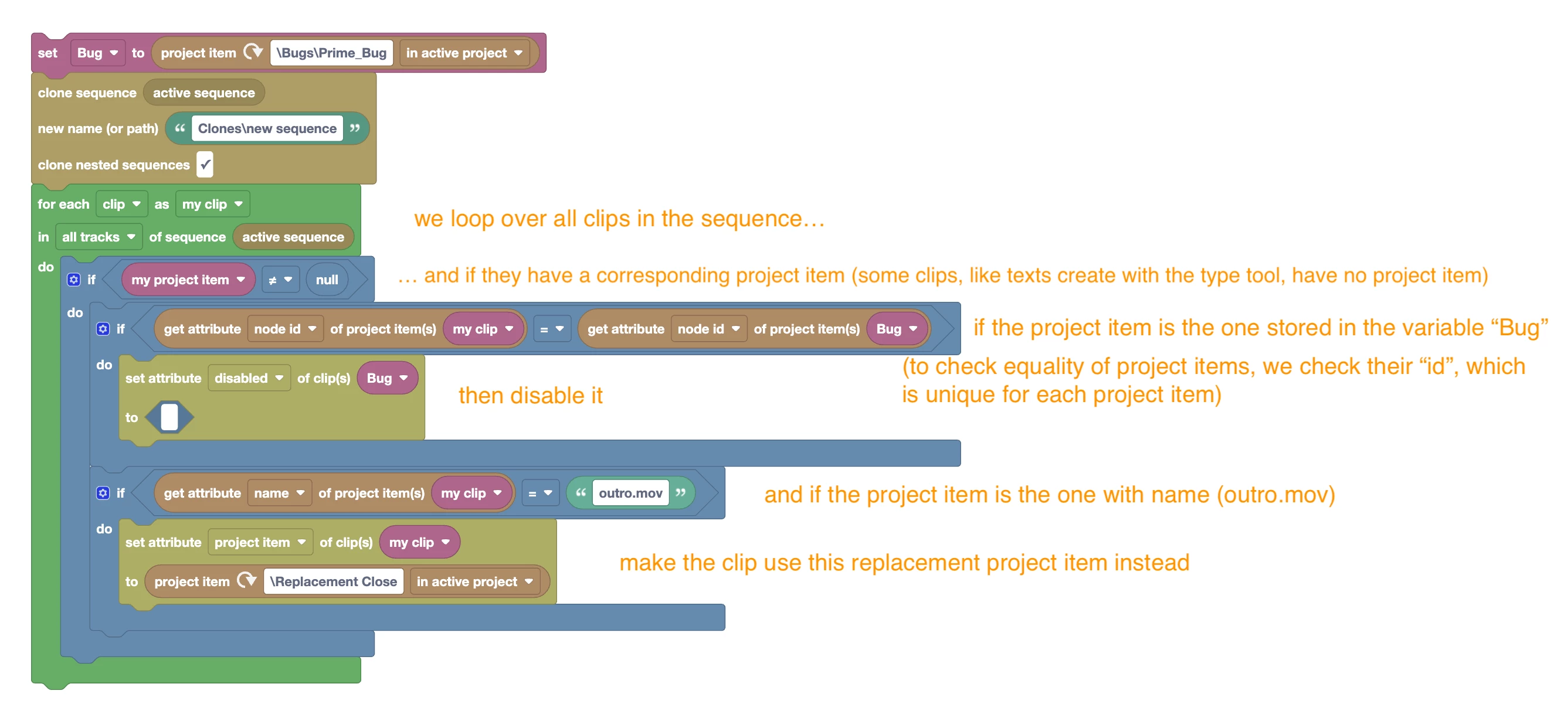 set Bug to project item \Bugs\Prime_Bug in active project

clone sequence active sequence
new name (or path) “ Clones\new sequence ”
clone nested sequences ✓

for each clip as my clip
in all tracks of sequence active sequence

we loop over all clips in the sequence…

do if my project item ≠ null

… and if they have a corresponding project item (some clips, like texts create with the type tool, have no project item)

do if get attribute node id of project item(s) my clip = get attribute node id of project item(s) Bug

if the project item is the one stored in the variable “Bug”

(to check equality of project items, we check their “id”, which is unique for each project item)

do set attribute disabled of clip(s) Bug
to

then disable it

if get attribute name of project item(s) my clip = “ outro.mov ”

and if the project item is the one with name (outro.mov)

do set attribute project item of clip(s) my clip
to project item \Replacement Close in active project

make the clip use this replacement project item instead